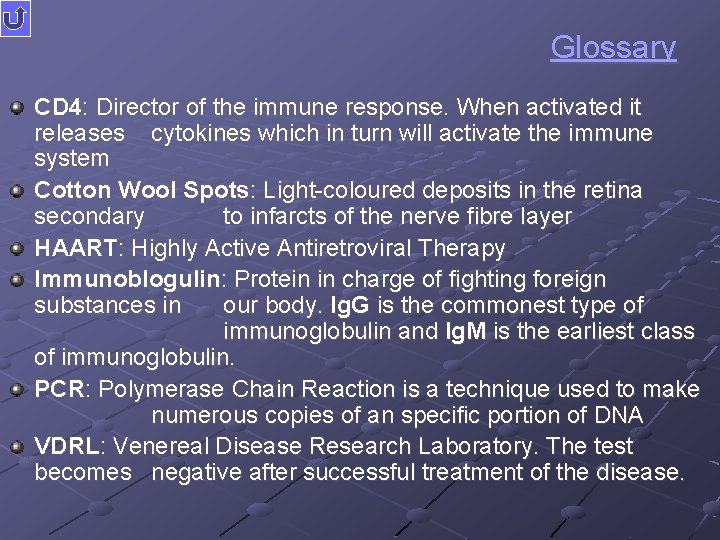 Glossary

CD4: Director of the immune response. When activated it releases cytokines which in turn will activate the immune system

Cotton Wool Spots: Light-coloured deposits in the retina secondary to infarcts of the nerve fibre layer

HAART: Highly Active Antiretroviral Therapy

Immunoblogulin: Protein in charge of fighting foreign substances in our body. IgG is the commonest type of immunoglobulin and IgM is the earliest class of immunoglobulin.

PCR: Polymerase Chain Reaction is a technique used to make numerous copies of an specific portion of DNA

VDRL: Venereal Disease Research Laboratory. The test becomes negative after successful treatment of the disease.